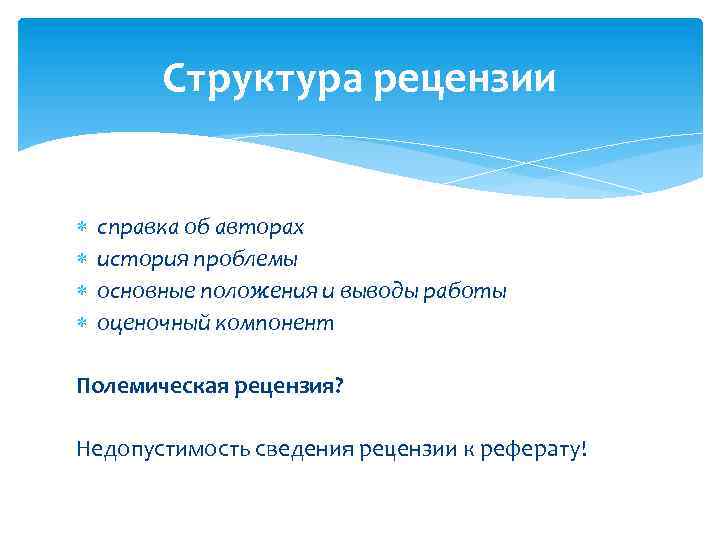 Структура рецензии

* справка об авторах
* история проблемы
* основные положения и выводы работы
* оценочный компонент

Полемическая рецензия?

Недопустимость сведения рецензии к реферату!